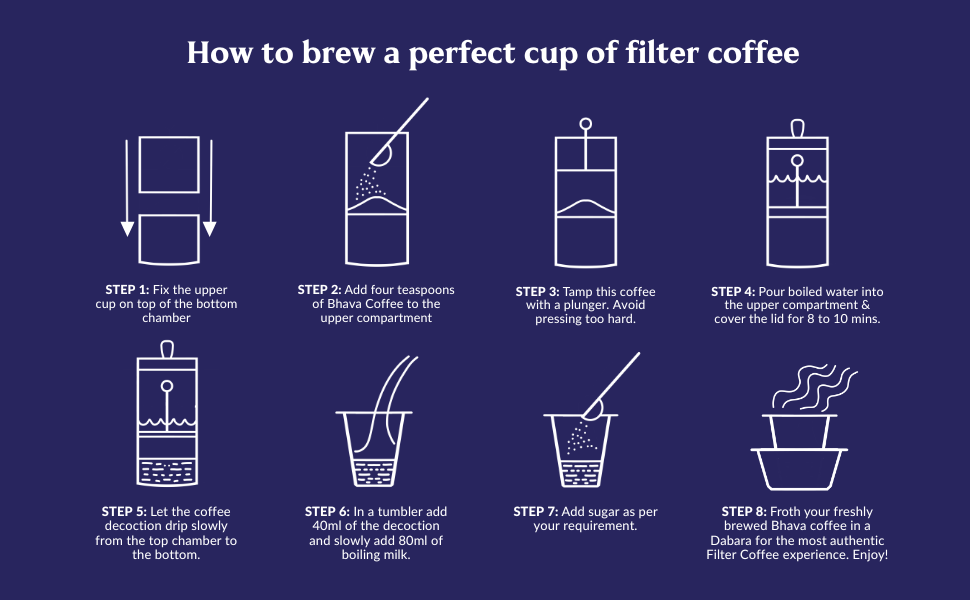 How to brew a perfect cup of filter coffee

STEP 1: Fix the upper cup on top of the bottom chamber

STEP 2: Add four teaspoons of Bhava Coffee to the upper compartment

STEP 3: Tamp this coffee with a plunger. Avoid pressing too hard.

STEP 4: Pour boiled water into the upper compartment & cover the lid for 8 to 10 mins.

STEP 5: Let the coffee decoction drip slowly from the top chamber to the bottom.

STEP 6: In a tumbler add 40ml of the decoction and slowly add 80ml of boiling milk.

STEP 7: Add sugar as per your requirement.

STEP 8: Froth your freshly brewed Bhava coffee in a Dabara for the most authentic Filter Coffee experience. Enjoy!